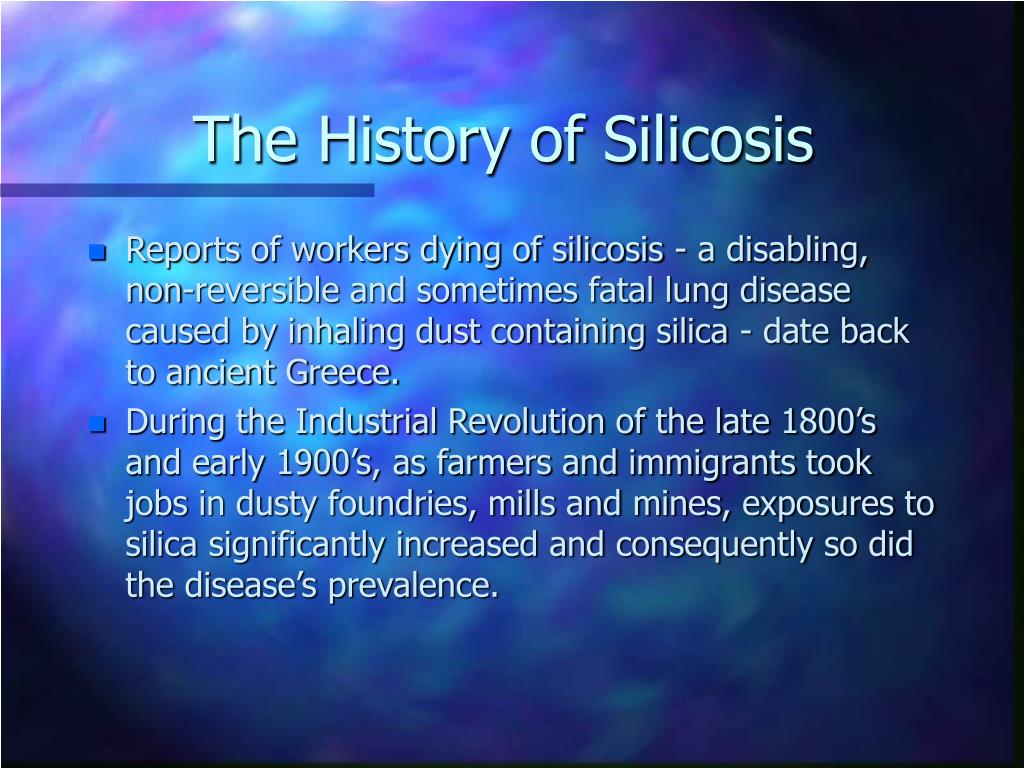 The History of Silicosis

- Reports of workers dying of silicosis - a disabling, non-reversible and sometimes fatal lung disease caused by inhaling dust containing silica - date back to ancient Greece.
- During the Industrial Revolution of the late 1800’s and early 1900’s, as farmers and immigrants took jobs in dusty foundries, mills and mines, exposures to silica significantly increased and consequently so did the disease’s prevalence.